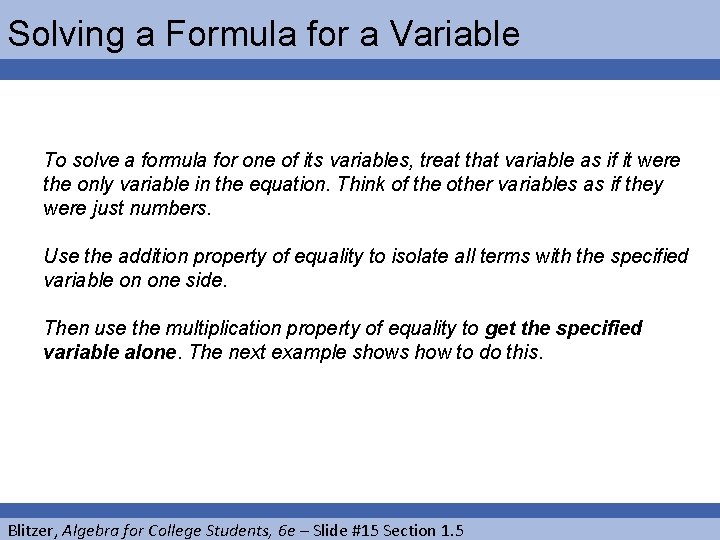 Solving a Formula for a Variable

To solve a formula for one of its variables, treat that variable as if it were the only variable in the equation. Think of the other variables as if they were just numbers.

Use the addition property of equality to isolate all terms with the specified variable on one side.

Then use the multiplication property of equality to get the specified variable alone. The next example shows how to do this.

Blitzer, Algebra for College Students, 6e – Slide #15 Section 1.5